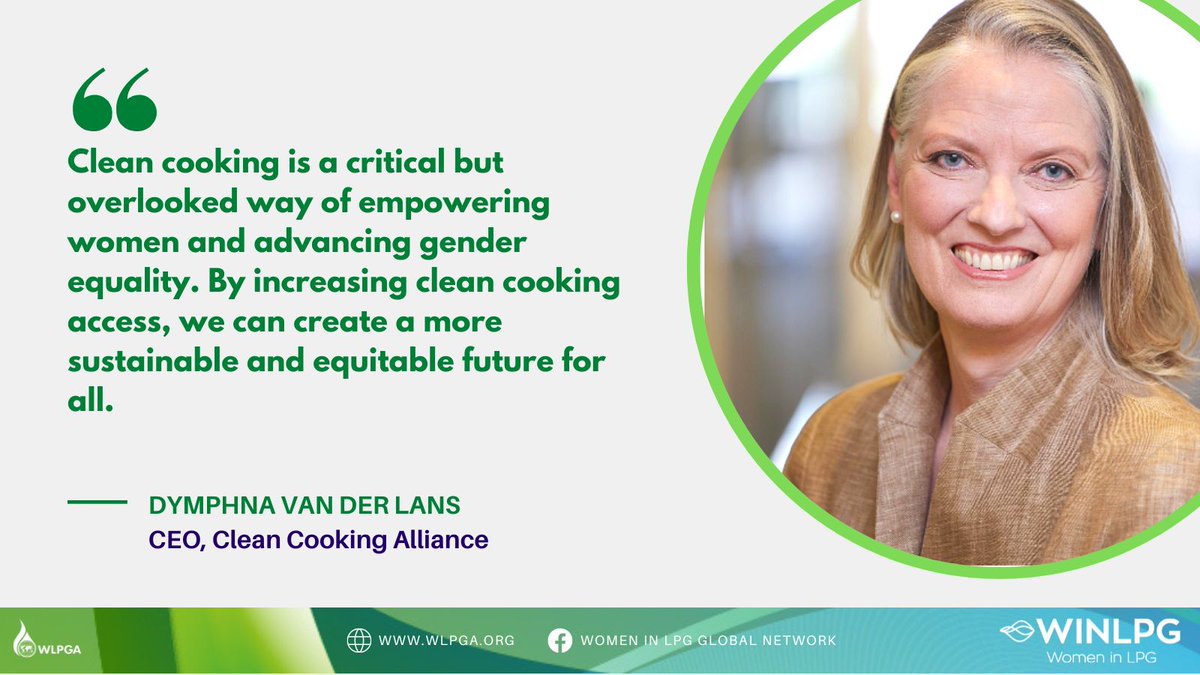 “

Clean cooking is a critical but overlooked way of empowering women and advancing gender equality. By increasing clean cooking access, we can create a more sustainable and equitable future for all.

DYMPHNA VAN DER LANS
CEO, Clean Cooking Alliance

WLPGA

WWW.WLPGA.ORG

WOMEN IN LPG GLOBAL NETWORK

WINLPG
Women in LPG